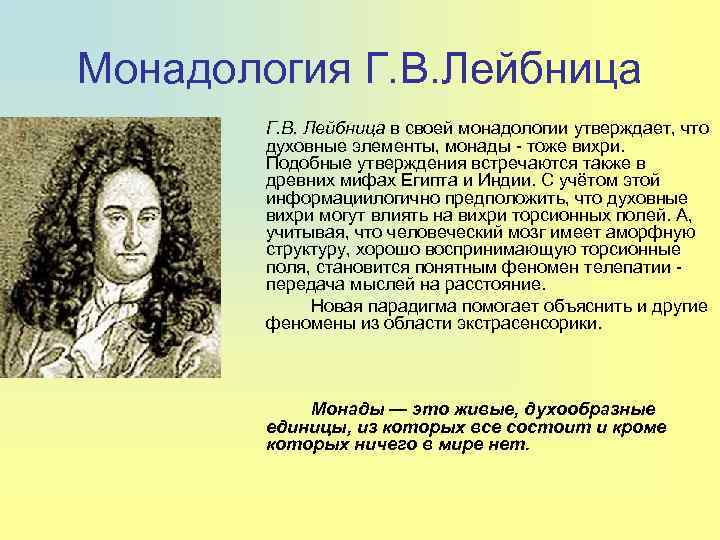 Монадология Г.В.Лейбница

Г.В. Лейбница в своей монадологии утверждает, что духовные элементы, монады - тоже вихри. Подобные утверждения встречаются также в древних мифах Египта и Индии. С учётом этой информациилогично предположить, что духовные вихри могут влиять на вихри торсионных полей. А, учитывая, что человеческий мозг имеет аморфную структуру, хорошо воспринимающую торсионные поля, становится понятным феномен телепатии - передача мыслей на расстояние.

Новая парадигма помогает объяснить и другие феномены из области экстрасенсорики.

Монады — это живые, духообразные единицы, из которых все состоит и кроме которых ничего в мире нет.